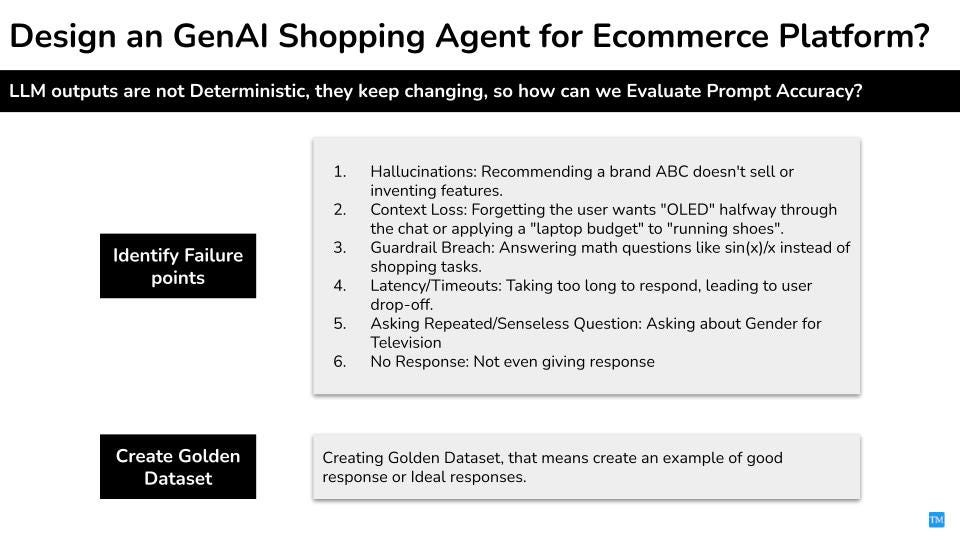 Design an GenAI Shopping Agent for Ecommerce Platform?

LLM outputs are not Deterministic, they keep changing, so how can we Evaluate Prompt Accuracy?

Identify Failure points

1. Hallucinations: Recommending a brand ABC doesn't sell or inventing features.
2. Context Loss: Forgetting the user wants "OLED" halfway through the chat or applying a "laptop budget" to "running shoes".
3. Guardrail Breach: Answering math questions like sin(x)/x instead of shopping tasks.
4. Latency/Timeouts: Taking too long to respond, leading to user drop-off.
5. Asking Repeated/Senseless Question: Asking about Gender for Television
6. No Response: Not even giving response

Create Golden Dataset

Creating Golden Dataset, that means create an example of good response or Ideal responses.

TM